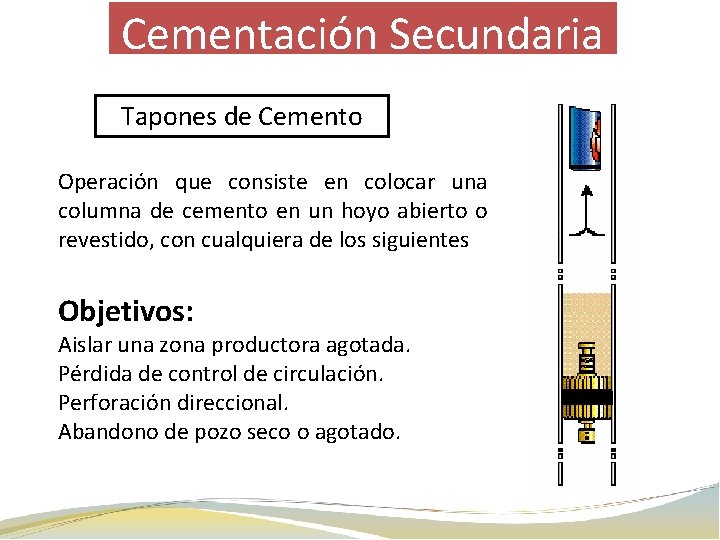 Cementación Secundaria

Tapones de Cemento

Operación que consiste en colocar una columna de cemento en un hoyo abierto o revestido, con cualquiera de los siguientes

Objetivos:
Aislar una zona productora agotada.
Pérdida de control de circulación.
Perforación direccional.
Abandono de pozo seco o agotado.